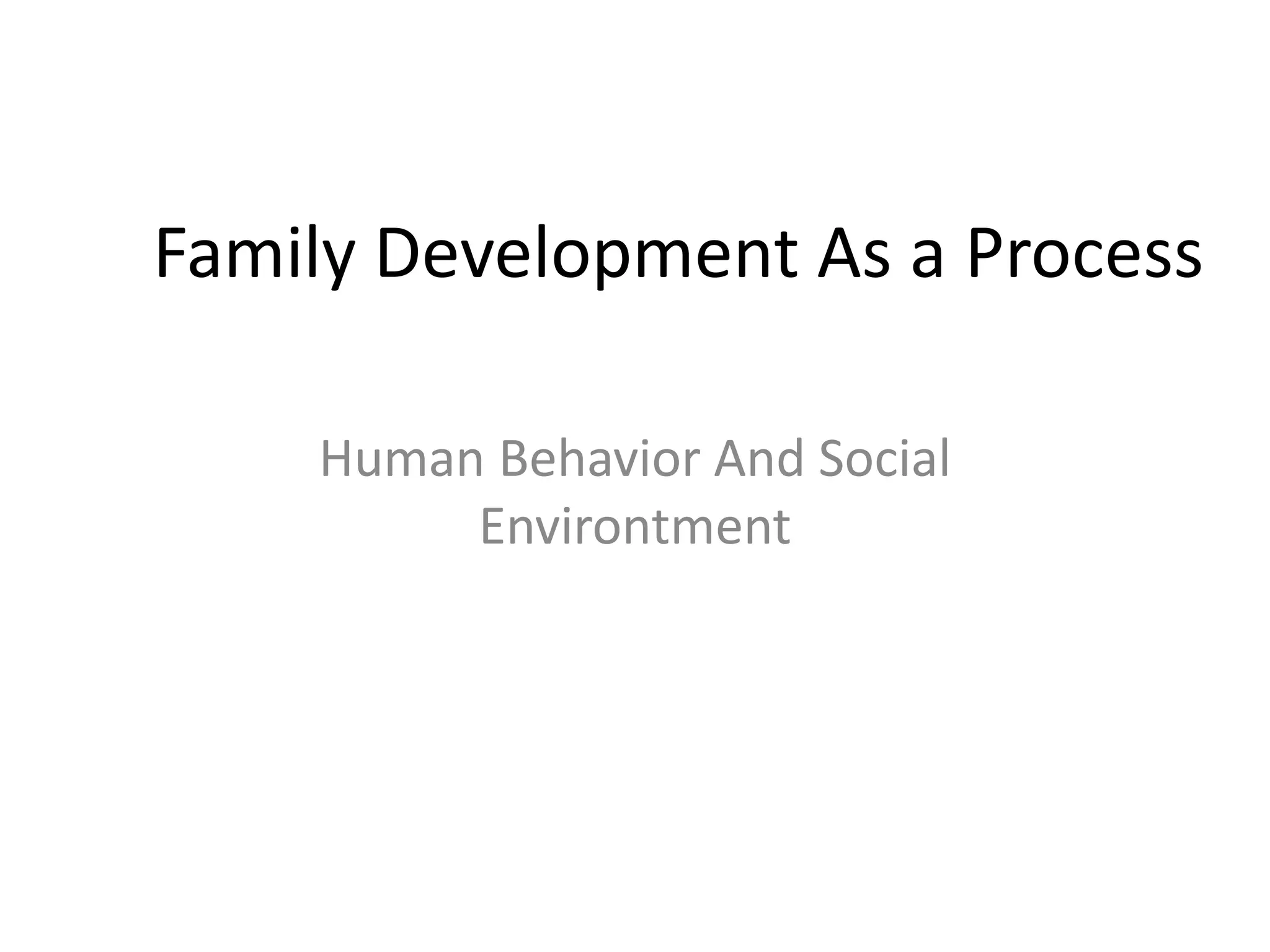 Family Development As a Process

Human Behavior And Social Environtment